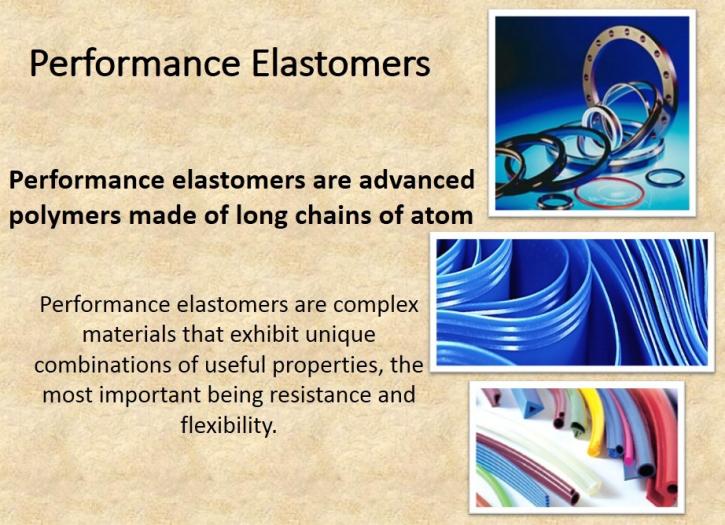 Performance Elastomers

Performance elastomers are advanced polymers made of long chains of atom

Performance elastomers are complex materials that exhibit unique combinations of useful properties, the most important being resistance and flexibility.